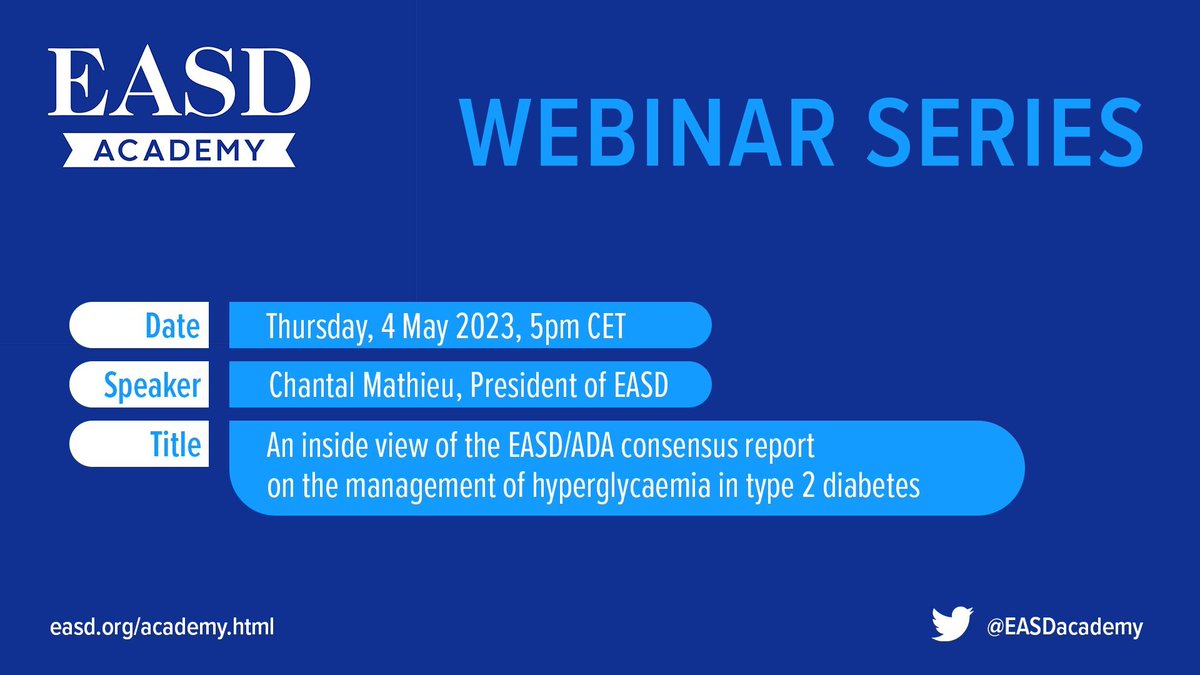 EASD
ACADEMY

WEBINAR SERIES

Date
Thursday, 4 May 2023, 5pm CET

Speaker
Chantal Mathieu, President of EASD

Title
An inside view of the EASD/ADA consensus report on the management of hyperglycaemia in type 2 diabetes

easd.org/academy.html

@EASDacademy